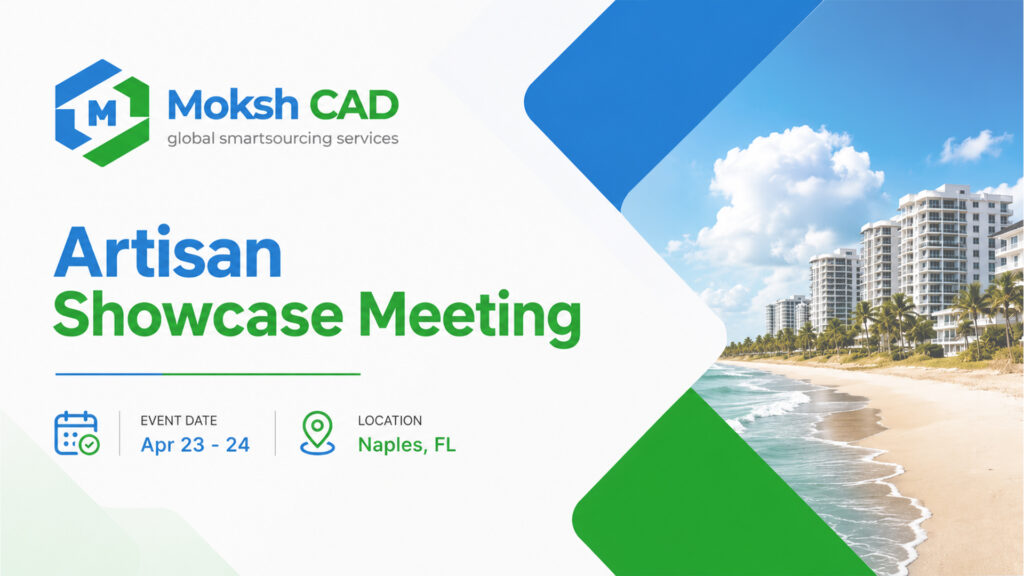 M Moksh CAD
global smartsourcing services

Artisan
Showcase Meeting

EVENT DATE
Apr 23 - 24

LOCATION
Naples, FL